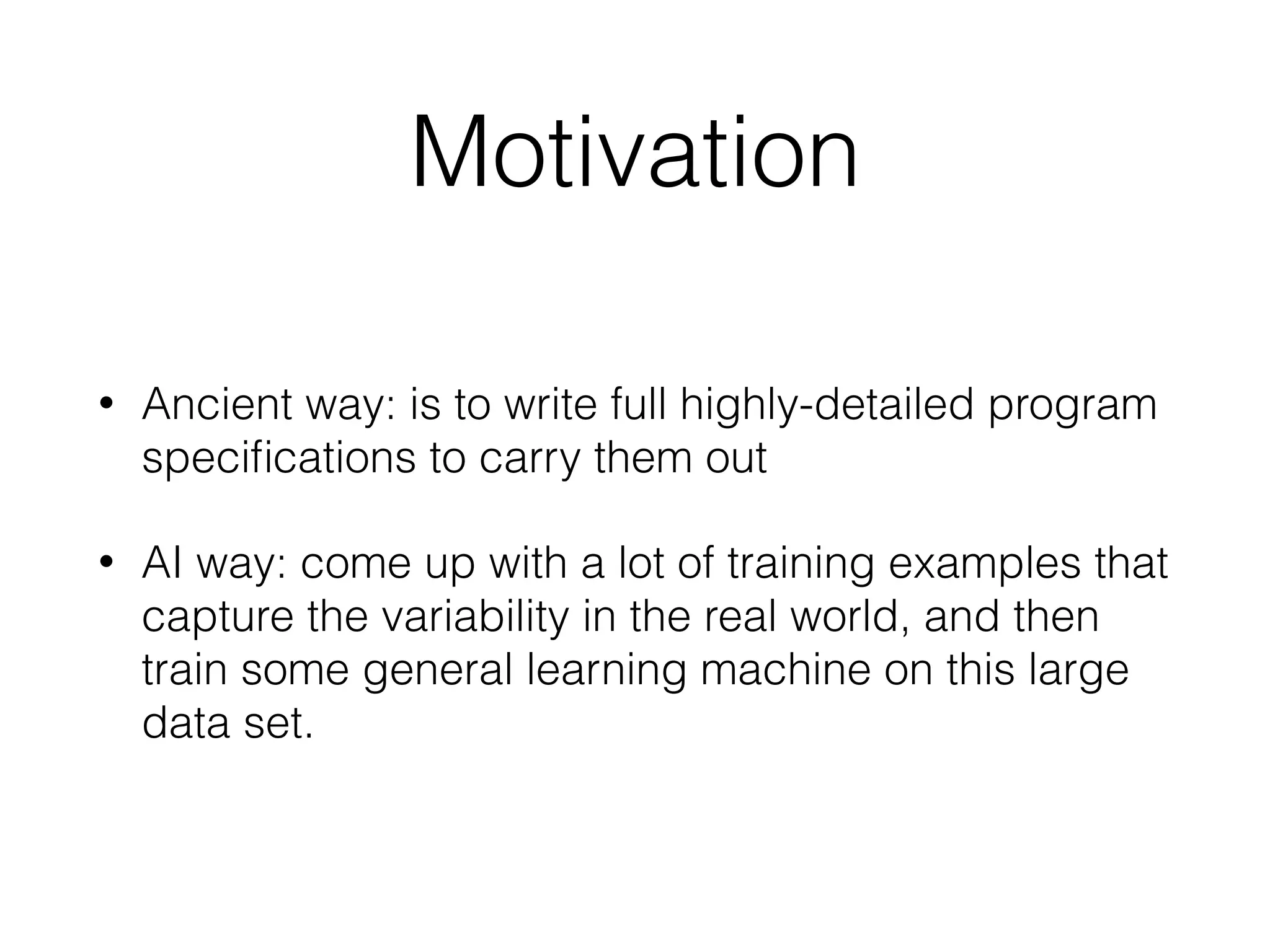 Motivation

• Ancient way: is to write full highly-detailed program specifications to carry them out

• AI way: come up with a lot of training examples that capture the variability in the real world, and then train some general learning machine on this large data set.